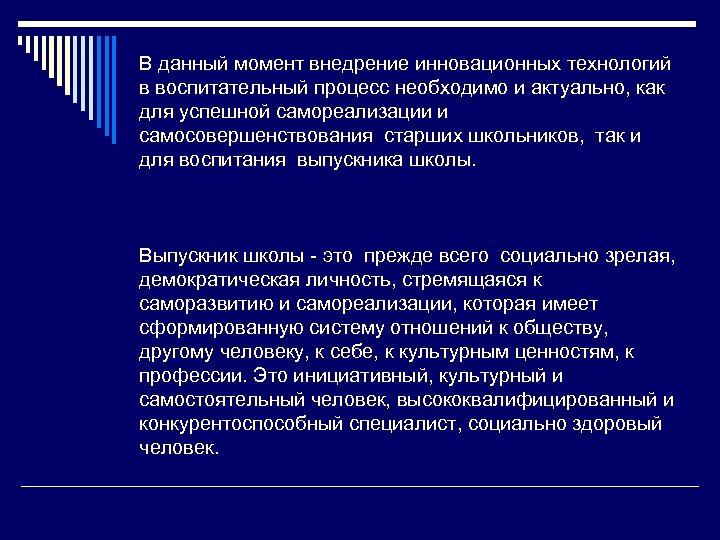 В данный момент внедрение инновационных технологий в воспитательный процесс необходимо и актуально, как для успешной самореализации и самосовершенствования старших школьников, так и для воспитания выпускника школы.

Выпускник школы - это прежде всего социально зрелая, демократическая личность, стремящаяся к саморазвитию и самореализации, которая имеет сформированную систему отношений к обществу, другому человеку, к себе, к культурным ценностям, к профессии. Это инициативный, культурный и самостоятельный человек, высококвалифицированный и конкурентоспособный специалист, социально здоровый человек.